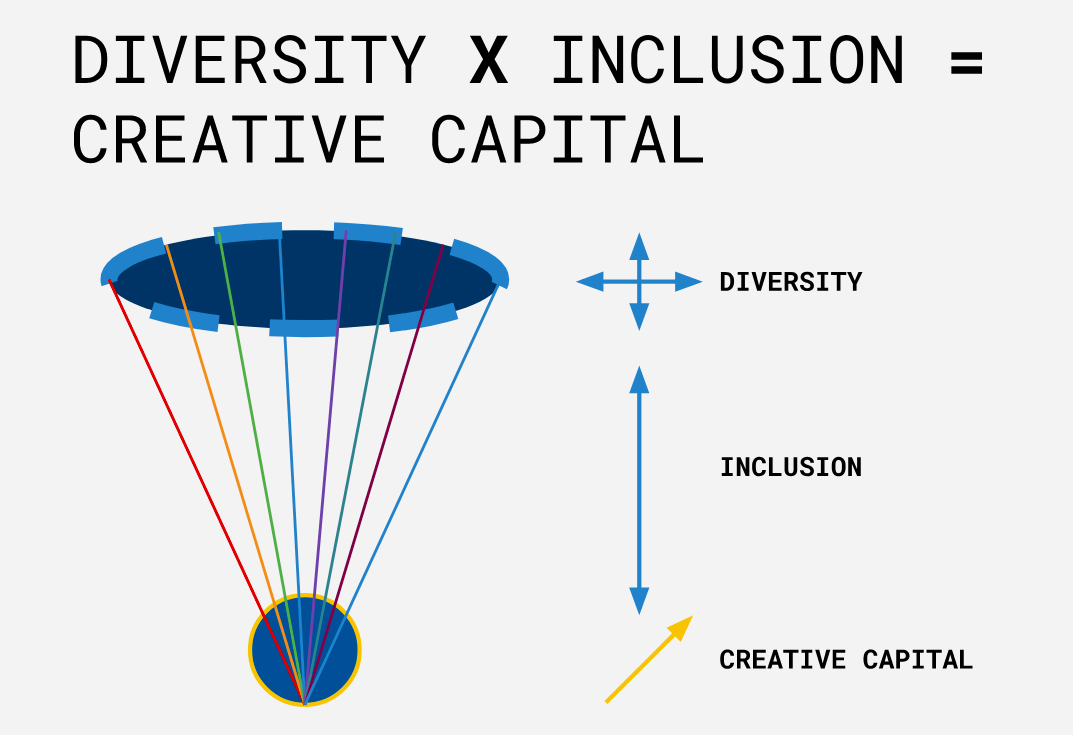 DIVERSITY X INCLUSION = CREATIVE CAPITAL

DIVERSITY

INCLUSION

CREATIVE CAPITAL